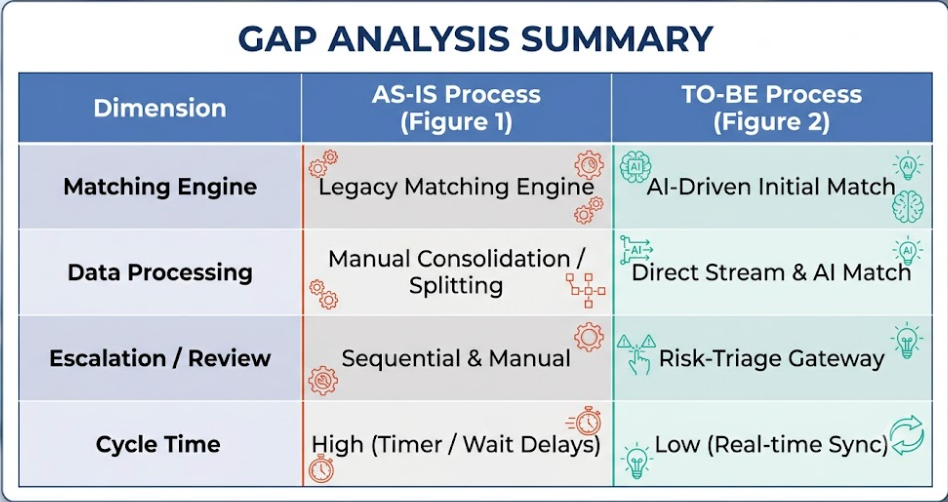 GAP ANALYSIS SUMMARY

| Dimension | AS-IS Process (Figure 1) | TO-BE Process (Figure 2) |
|---|---|---|
| Matching Engine | Legacy Matching Engine | AI-Driven Initial Match |
| Data Processing | Manual Consolidation / Splitting | Direct Stream & AI Match |
| Escalation / Review | Sequential & Manual | Risk-Triage Gateway |
| Cycle Time | High (Timer / Wait Delays) | Low (Real-time Sync) |